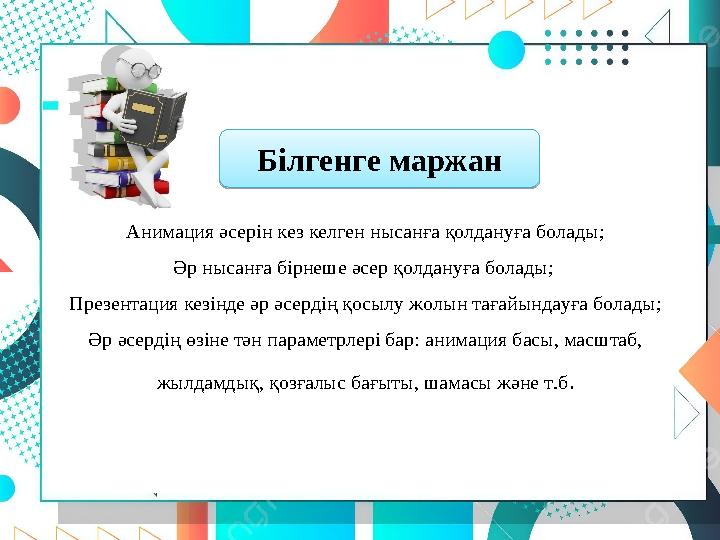 Білгенге маржан

Анимация әсерін кез келген нысанға қолдануға болады;

Әр нысанға бірнеше әсер қолдануға болады;

Презентация кезінде әр әсердің қосылу жолын тағайындауға болады;

Әр әсердің өзіне тән параметрлері бар: анимация басы, масштаб,

жылдамдық, қозғалыс бағыты, шамасы және т.б.